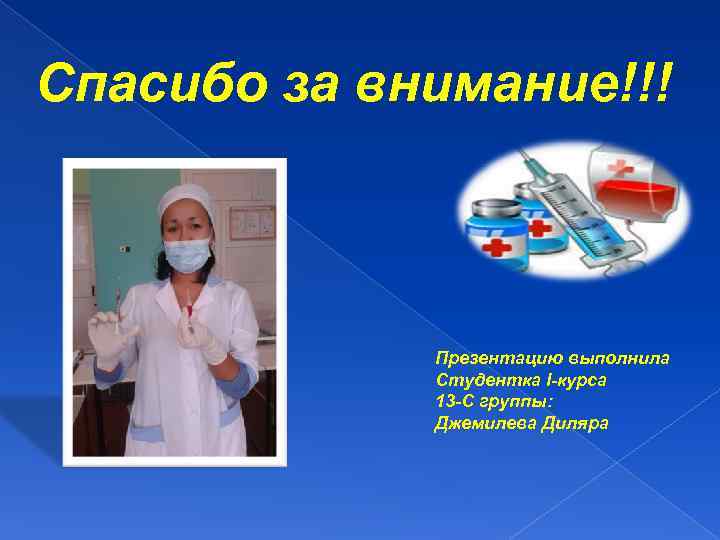 Спасибо за внимание!!!

Презентацию выполнила
Студентка I-курса
13-С группы:
Джемилева Диляра